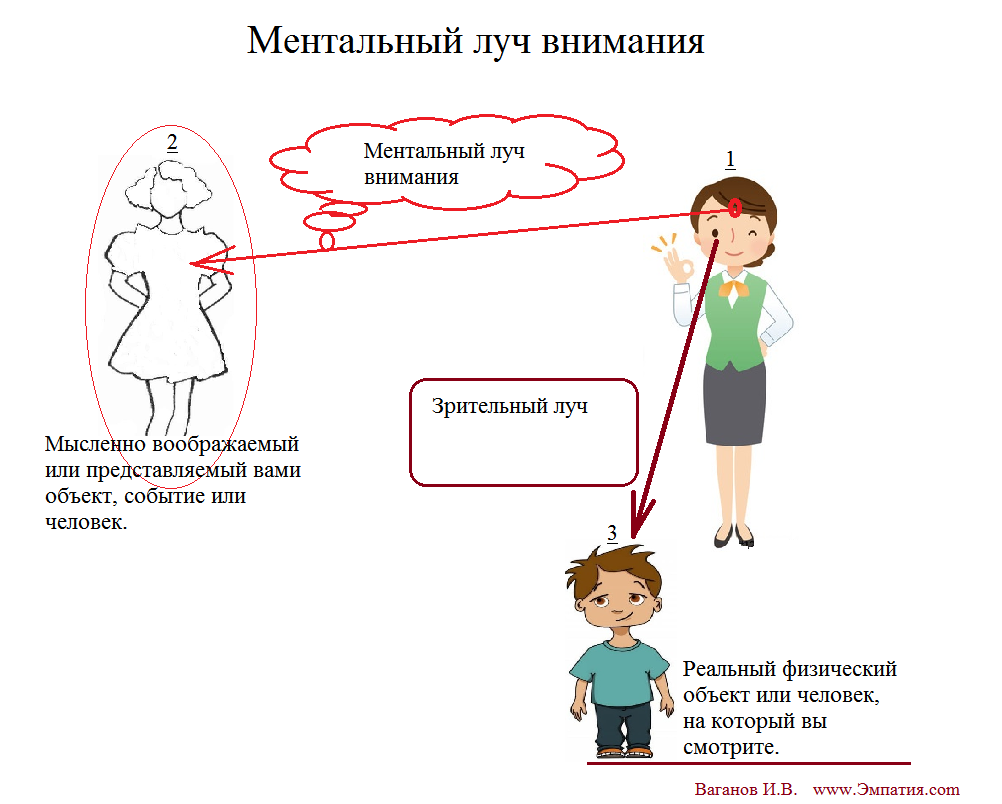 Ментальный луч внимания

2

Ментальный луч внимания

1

Зрительный луч

Мысленно воображаемый или представляемый вами объект, событие или человек.

3

Реальный физический объект или человек, на который вы смотрите.

Ваганов И.В. www.Эмпатия.com